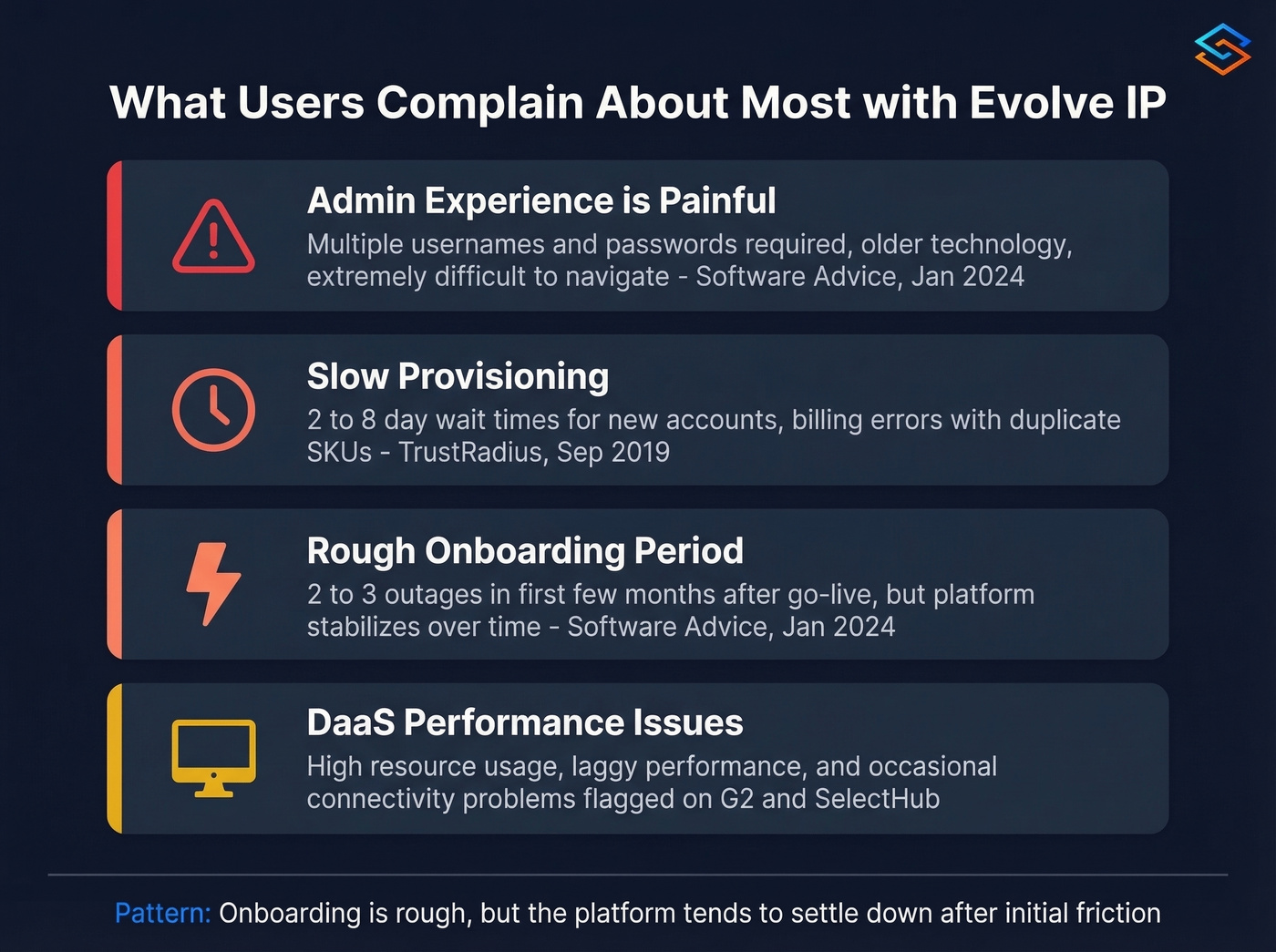 What Users Complain About Most with Evolve IP

Admin Experience is Painful
Multiple usernames and passwords required, older technology, extremely difficult to navigate - Software Advice, Jan 2024

Slow Provisioning
2 to 8 day wait times for new accounts, billing errors with duplicate SKUs - TrustRadius, Sep 2019

Rough Onboarding Period
2 to 3 outages in first few months after go-live, but platform stabilizes over time - Software Advice, Jan 2024

DaaS Performance Issues
High resource usage, laggy performance, and occasional connectivity problems flagged on G2 and SelectHub

Pattern: Onboarding is rough, but the platform tends to settle down after initial friction